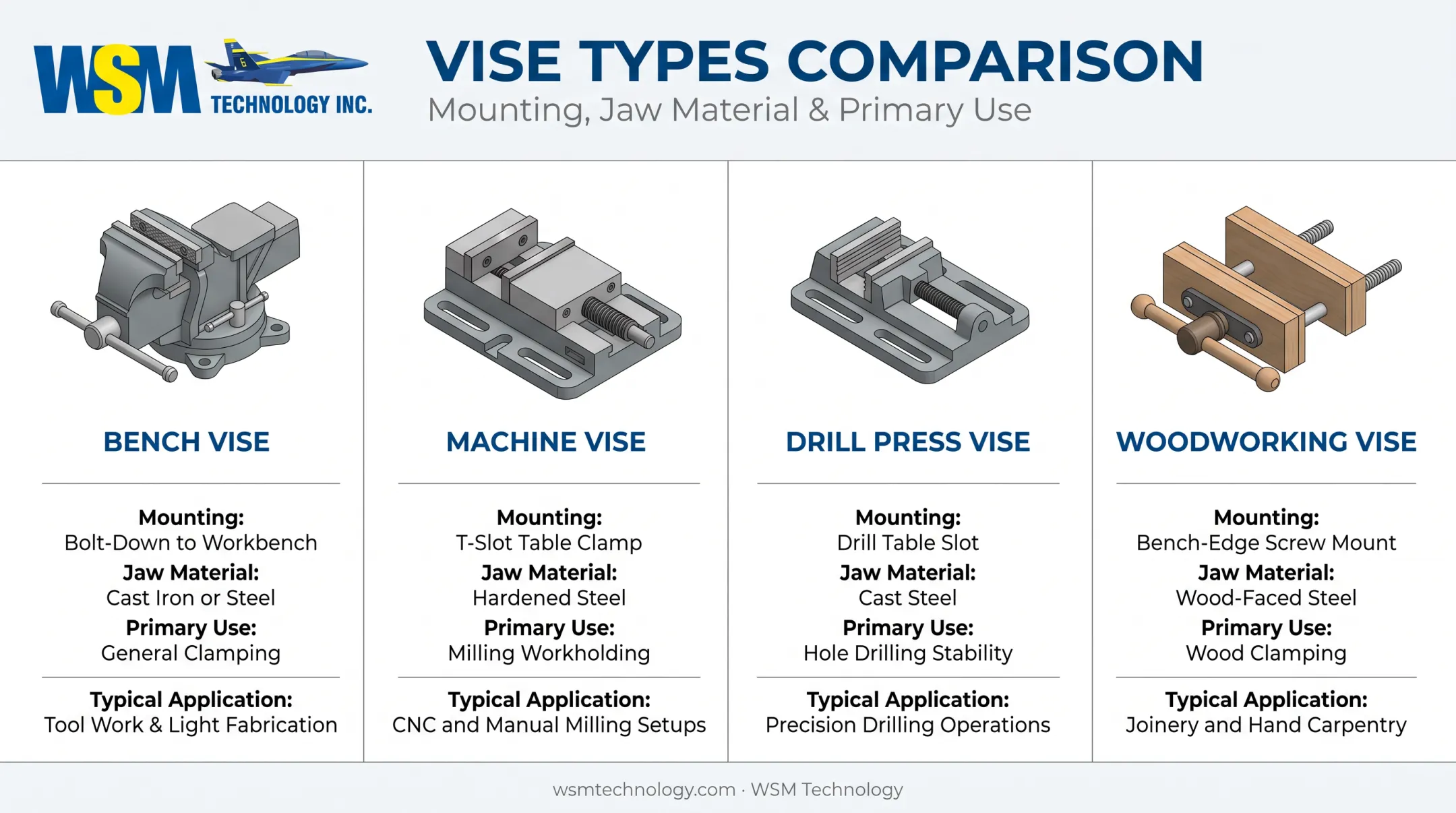 WSM TECHNOLOGY INC.

VISE TYPES COMPARISON
Mounting, Jaw Material & Primary Use

BENCH VISE

Mounting:
Bolt-Down to Workbench
Jaw Material:
Cast Iron or Steel
Primary Use:
General Clamping

Typical Application:
Tool Work & Light Fabrication

MACHINE VISE

Mounting:
T-Slot Table Clamp
Jaw Material:
Hardened Steel
Primary Use:
Milling Workholding

Typical Application:
CNC and Manual Milling Setups

DRILL PRESS VISE

Mounting:
Drill Table Slot
Jaw Material:
Cast Steel
Primary Use:
Hole Drilling Stability

Typical Application:
Precision Drilling Operations

WOODWORKING VISE

Mounting:
Bench-Edge Screw Mount
Jaw Material:
Wood-Faced Steel
Primary Use:
Wood Clamping

Typical Application:
Joinery and Hand Carpentry

wsmtechnology.com · WSM Technology